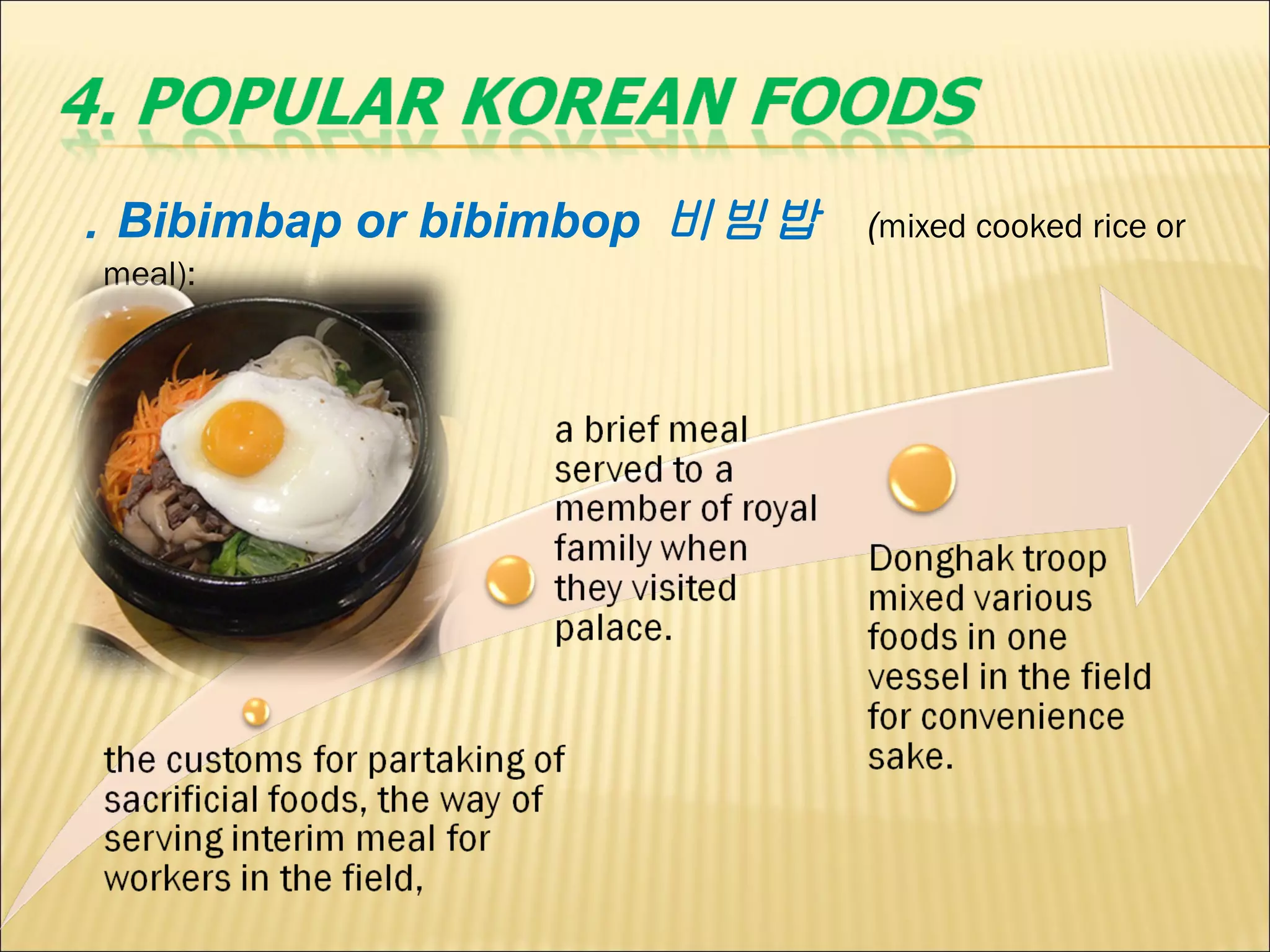 4. POPULAR KOREAN FOODS

. Bibimbap or bibimbop 비빔밥 (mixed cooked rice or meal):

the customs for partaking of sacrificial foods, the way of serving interim meal for workers in the field,

a brief meal served to a member of royal family when they visited palace.

Donghak troop mixed various foods in one vessel in the field for convenience sake.